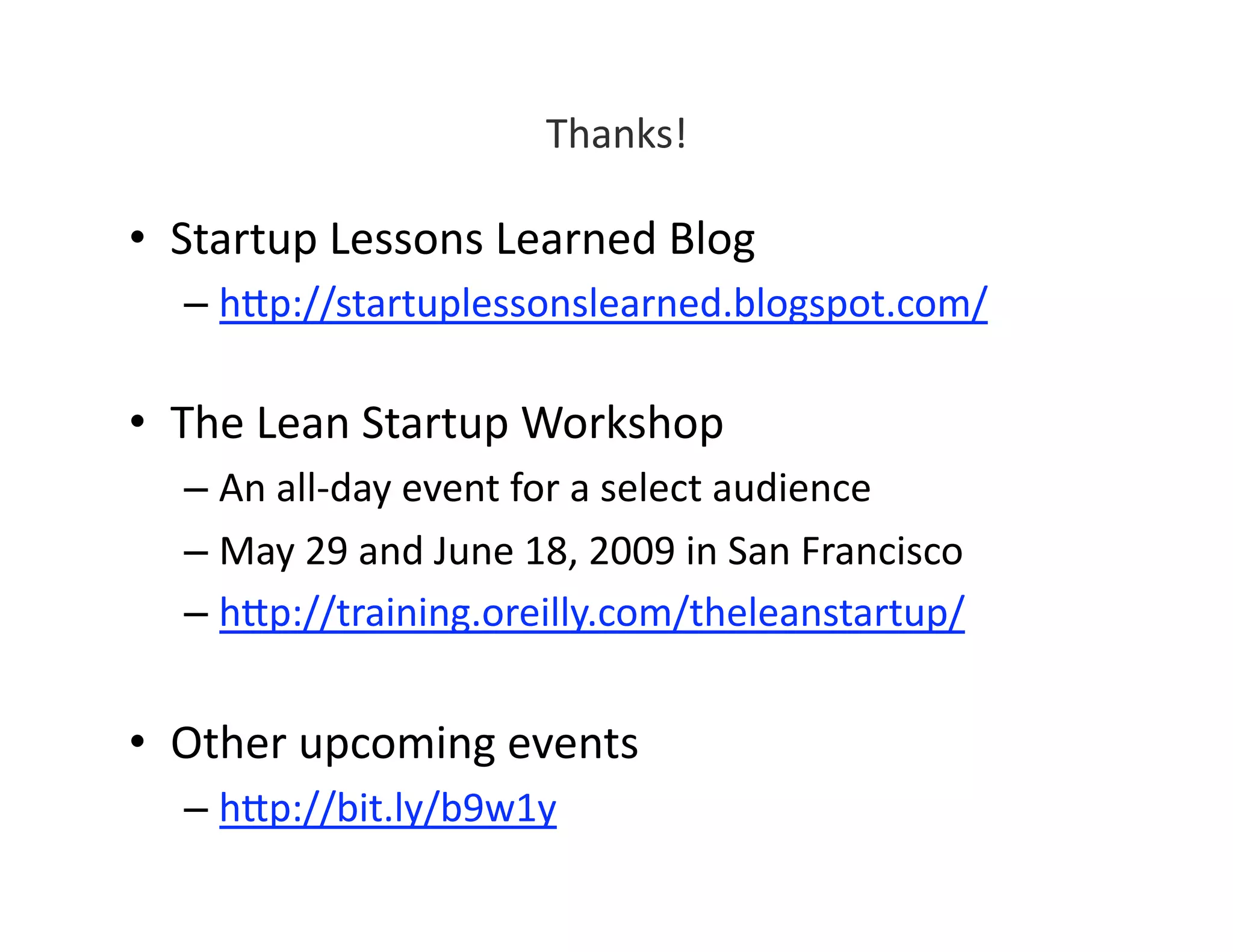 Thanks!

• Startup Lessons Learned Blog
– http://startuplessonslearned.blogspot.com/

• The Lean Startup Workshop
– An all-day event for a select audience
– May 29 and June 18, 2009 in San Francisco
– http://training.oreilly.com/theleanstartup/

• Other upcoming events
– http://bit.ly/b9w1y